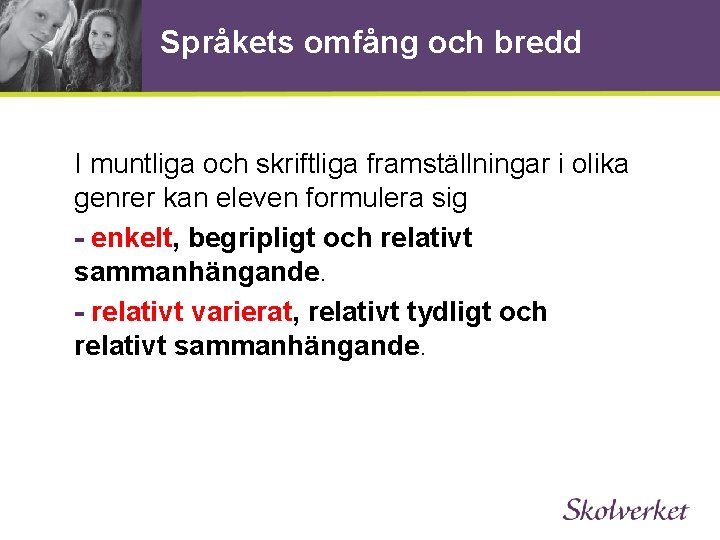 Språkets omfång och bredd

I muntliga och skriftliga framställningar i olika genrer kan eleven formulera sig

- enkelt, begripligt och relativt sammanhängande.

- relativt varierat, relativt tydligt och relativt sammanhängande.

Skolverket